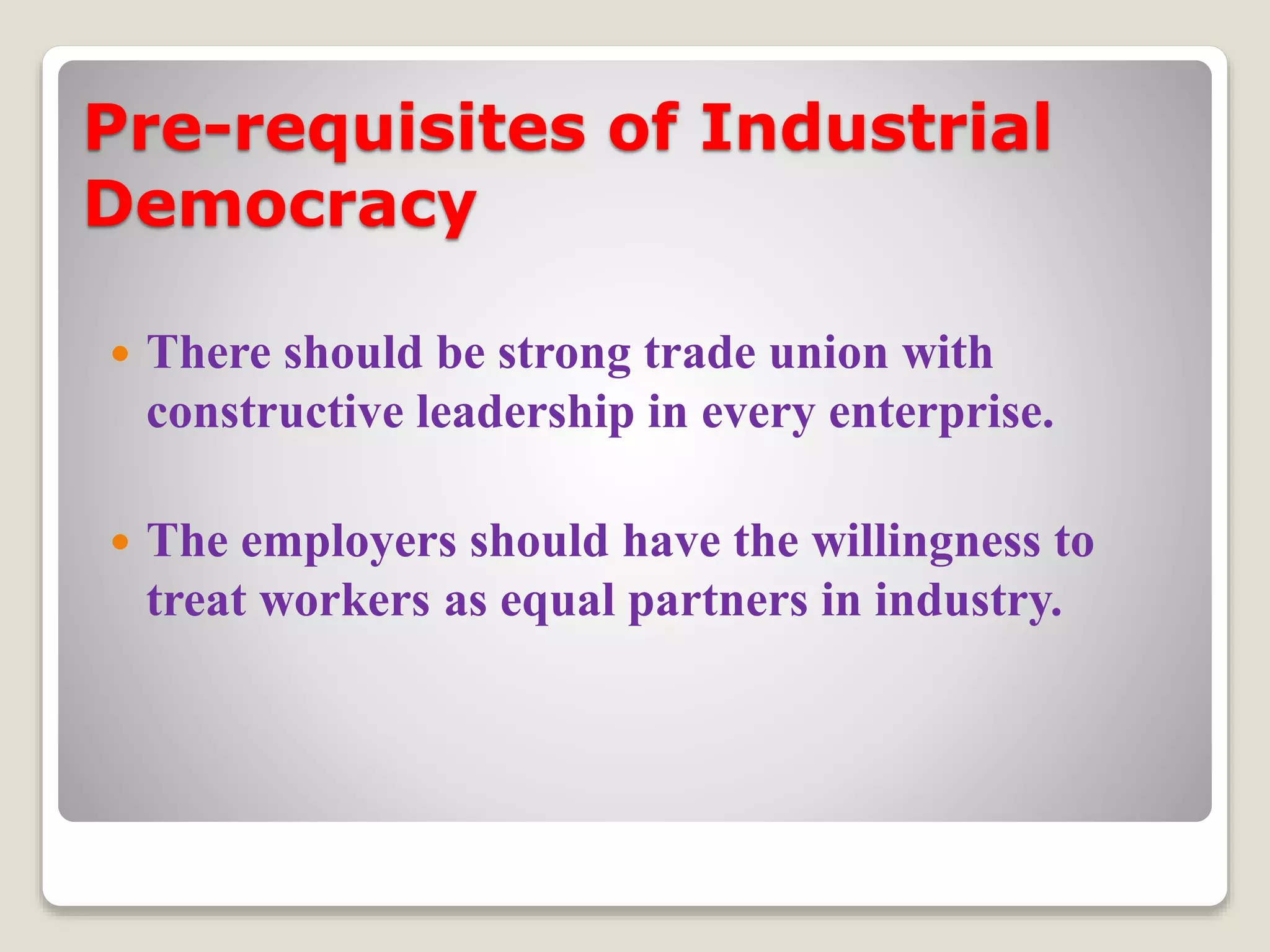 Pre-requisites of Industrial Democracy

• There should be strong trade union with constructive leadership in every enterprise.

• The employers should have the willingness to treat workers as equal partners in industry.